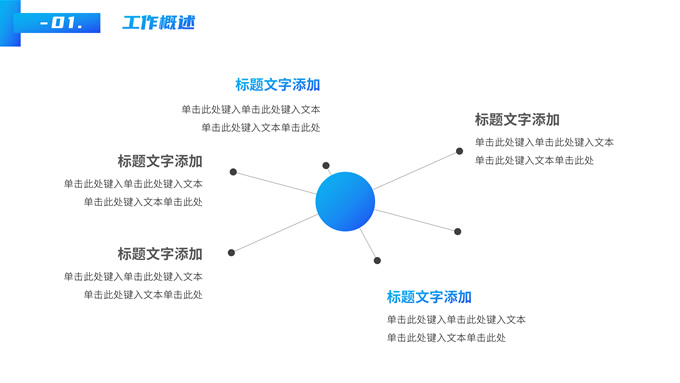 -01.

工作概述

标题文字添加

单击此处键入单击此处键入文本
单击此处键入文本单击此处

标题文字添加

单击此处键入单击此处键入文本
单击此处键入文本单击此处

标题文字添加

单击此处键入单击此处键入文本
单击此处键入文本单击此处

标题文字添加

单击此处键入单击此处键入文本
单击此处键入文本单击此处

标题文字添加

单击此处键入单击此处键入文本
单击此处键入文本单击此处